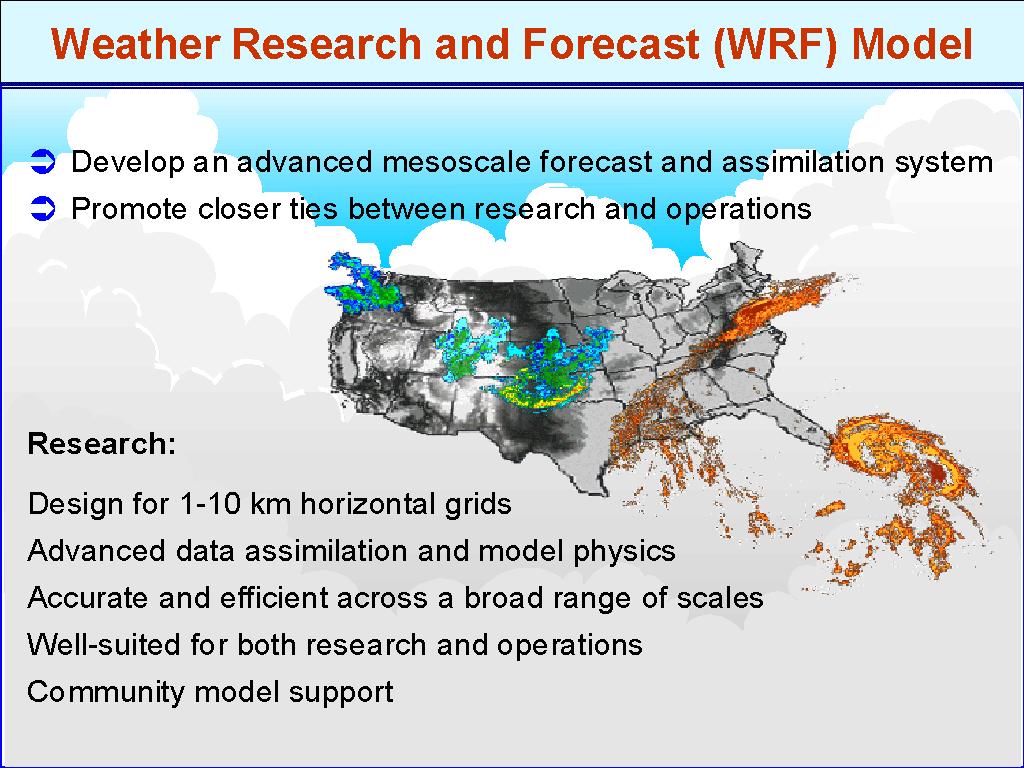 Weather Research and Forecast (WRF) Model

➲ Develop an advanced mesoscale forecast and assimilation system
➲ Promote closer ties between research and operations

Research:

Design for 1-10 km horizontal grids

Advanced data assimilation and model physics

Accurate and efficient across a broad range of scales

Well-suited for both research and operations

Community model support